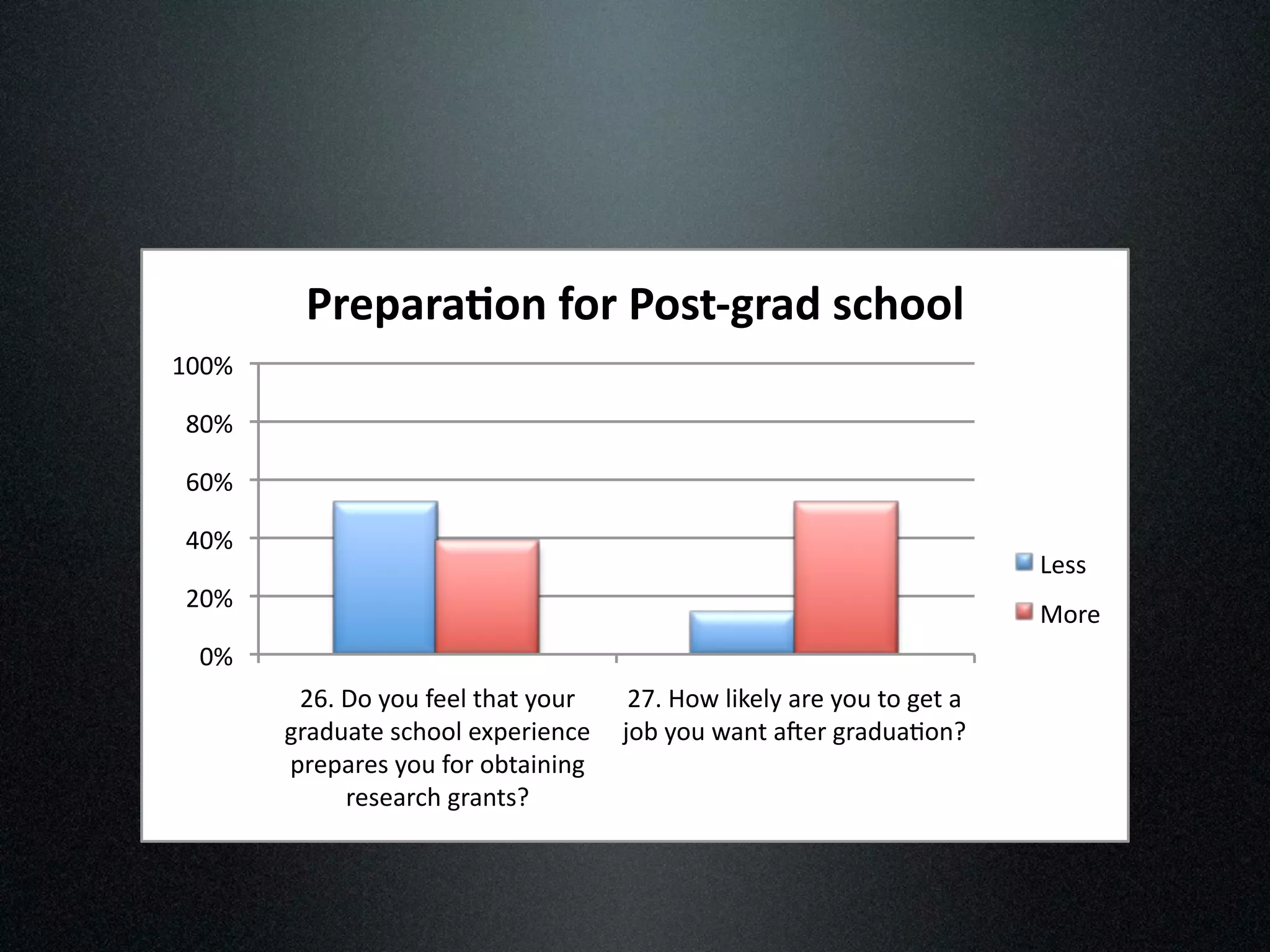 Preparation for Post-grad school

100%
80%
60%
40%
20%
0%

26. Do you feel that your graduate school experience prepares you for obtaining research grants?

27. How likely are you to get a job you want after graduation?

Less
More